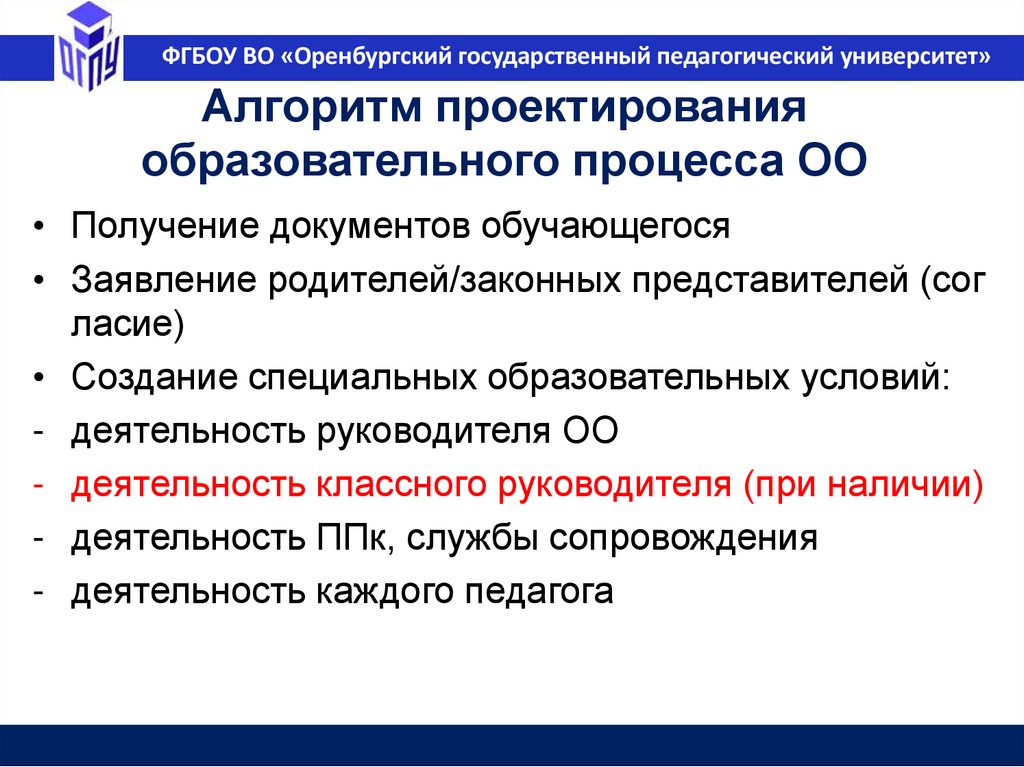 ОГПУ

ФГБОУ ВО «Оренбургский государственный педагогический университет»

Алгоритм проектирования образовательного процесса ОО

• Получение документов обучающегося
• Заявление родителей/законных представителей (сог ласие)
• Создание специальных образовательных условий:
- деятельность руководителя ОО
- деятельность классного руководителя (при наличии)
- деятельность ППк, службы сопровождения
- деятельность каждого педагога